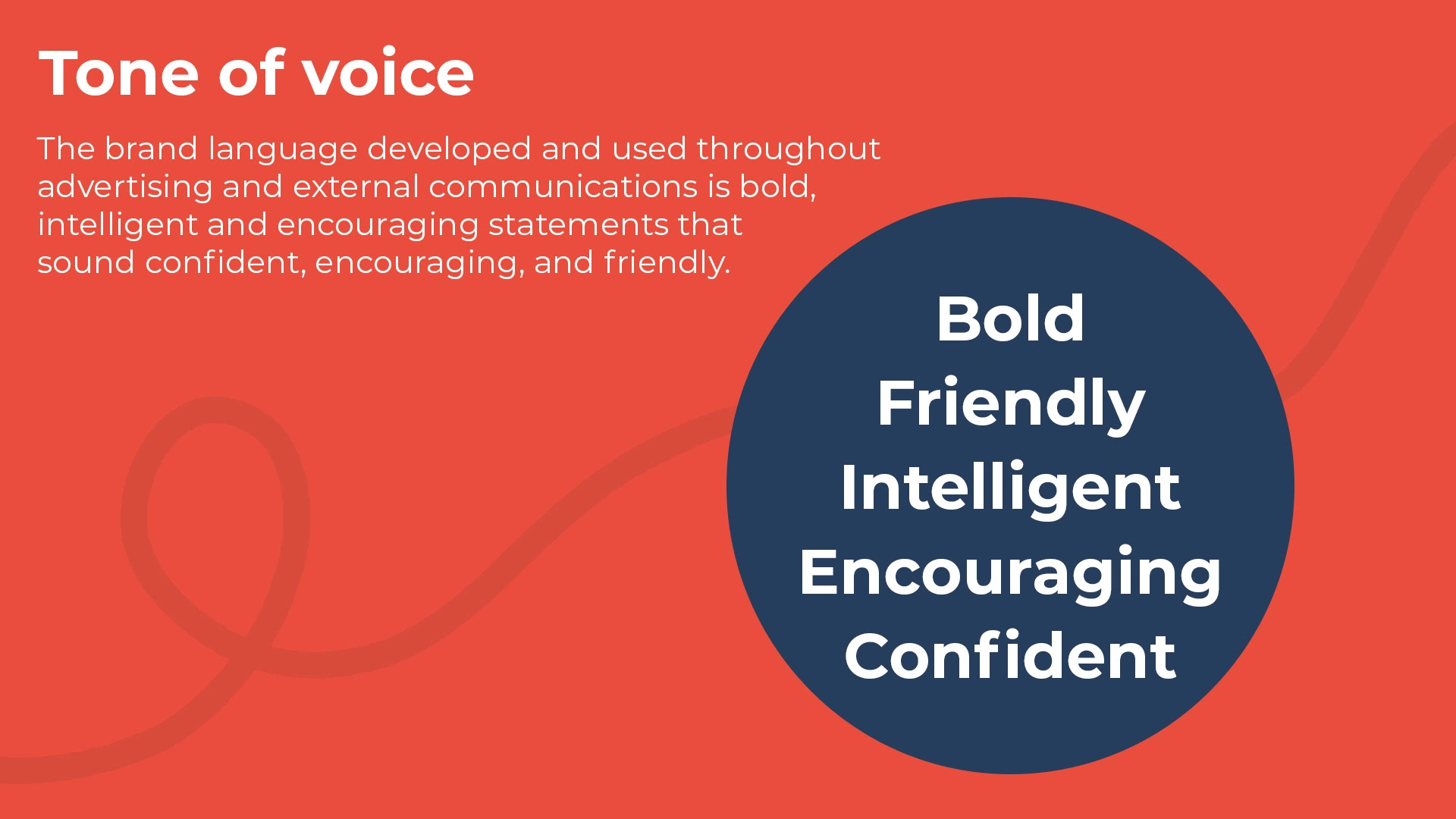 Tone of voice

The brand language developed and used throughout advertising and external communications is bold, intelligent and encouraging statements that sound confident, encouraging, and friendly.

Bold
Friendly
Intelligent
Encouraging
Confident